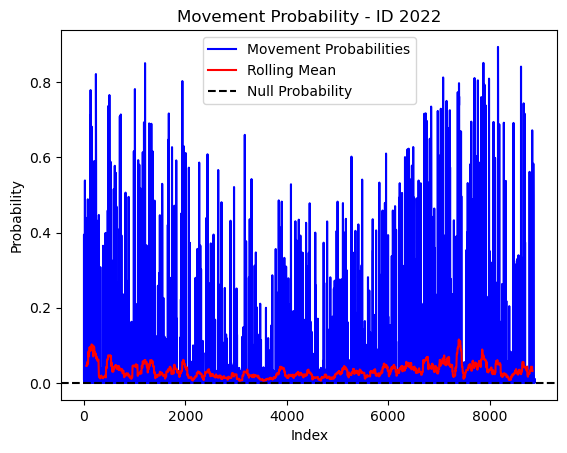 Movement Probability - ID 2022

Movement Probabilities
Rolling Mean
Null Probability

Probability

0.8
0.6
0.4
0.2
0.0

0
2000
4000
6000
8000

Index